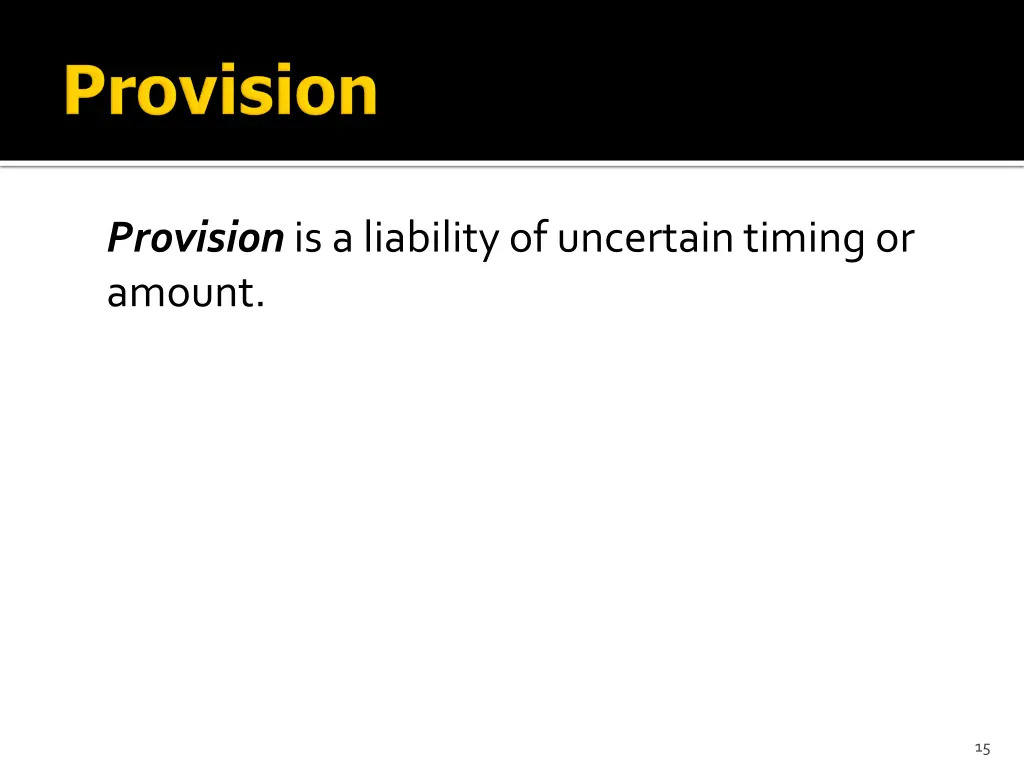 Provision

Provision is a liability of uncertain timing or amount.

15